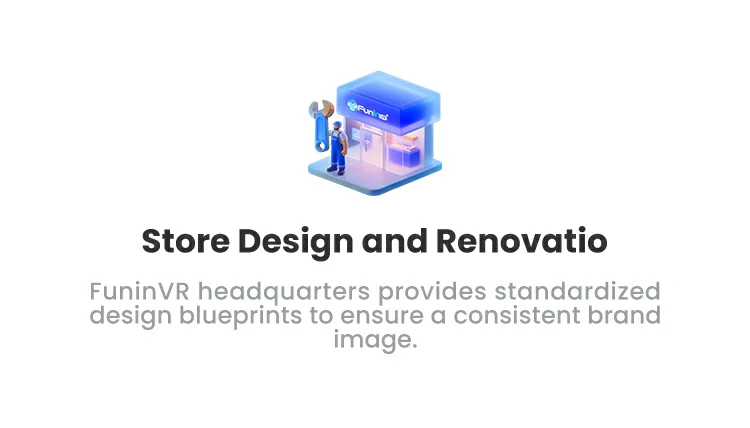 FuninVR

Store Design and Renovatio

FuninVR headquarters provides standardized design blueprints to ensure a consistent brand image.